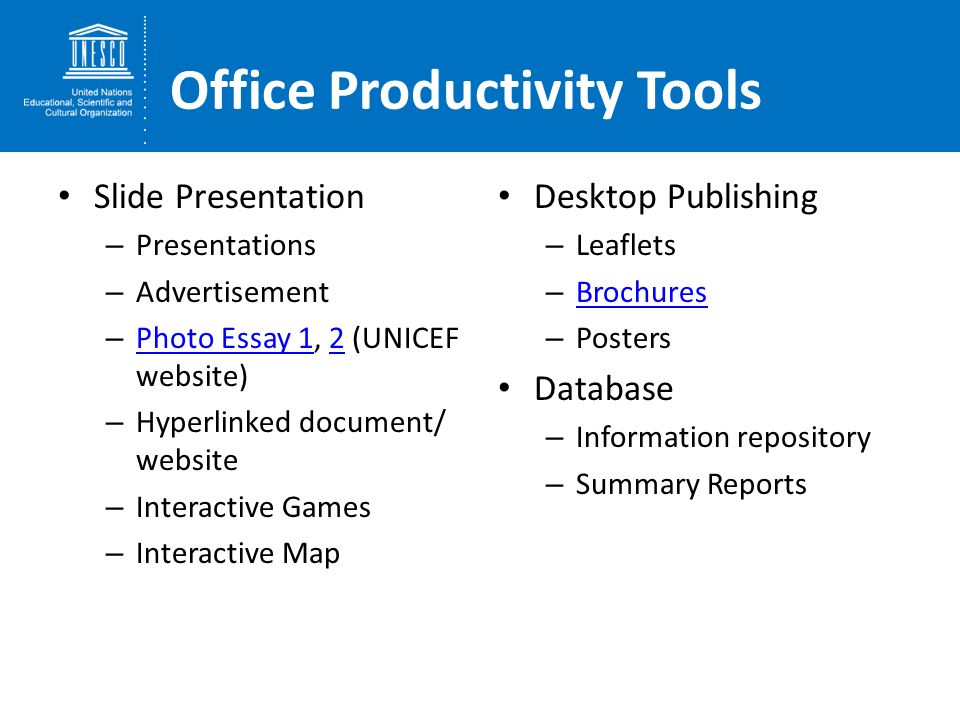 UNESCO
United Nations
Educational, Scientific and
Cultural Organization

Office Productivity Tools

• Slide Presentation
– Presentations
– Advertisement
– Photo Essay 1, 2 (UNICEF website)
– Hyperlinked document/ website
– Interactive Games
– Interactive Map

• Desktop Publishing
– Leaflets
– Brochures
– Posters
• Database
– Information repository
– Summary Reports